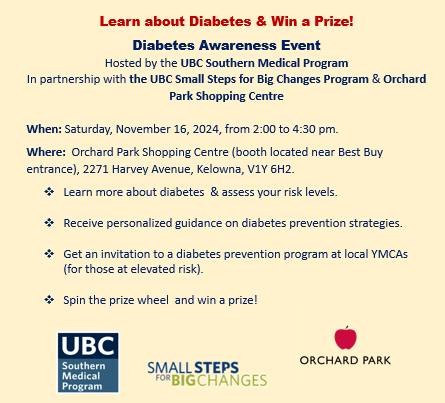 Learn about Diabetes & Win a Prize!

Diabetes Awareness Event

Hosted by the UBC Southern Medical Program

In partnership with the UBC Small Steps for Big Changes Program & Orchard Park Shopping Centre

When: Saturday, November 16, 2024, from 2:00 to 4:30 pm.

Where: Orchard Park Shopping Centre (booth located near Best Buy entrance), 2271 Harvey Avenue, Kelowna, V1Y 6H2.

❖ Learn more about diabetes & assess your risk levels.

❖ Receive personalized guidance on diabetes prevention strategies.

❖ Get an invitation to a diabetes prevention program at local YMCAs (for those at elevated risk).

❖ Spin the prize wheel and win a prize!

UBC Southern Medical Program

SMALL STEPS FOR BIG CHANGES

ORCHARD PARK